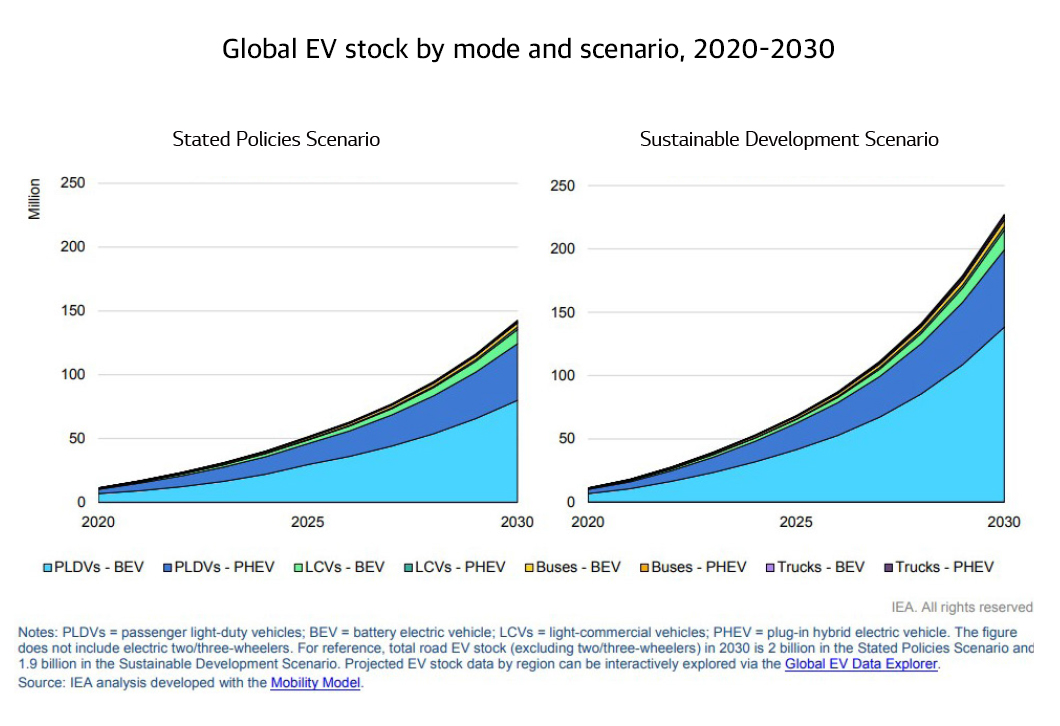 Global EV stock by mode and scenario, 2020-2030

Stated Policies Scenario

Million

250
200
150
100
50
0

2020 2025 2030

Sustainable Development Scenario

250
200
150
100
50
0

2020 2025 2030

PLDVs - BEV PLDVs - PHEV LCVs - BEV LCVs - PHEV Buses - BEV Buses - PHEV Trucks - BEV Trucks - PHEV

IEA. All rights reserved

Notes: PLDVs = passenger light-duty vehicles; BEV = battery electric vehicle; LCVs = light-commercial vehicles; PHEV = plug-in hybrid electric vehicle. The figure does not include electric two/three-wheelers. For reference, total road EV stock (excluding two/three-wheelers) in 2030 is 2 billion in the Stated Policies Scenario and 1.9 billion in the Sustainable Development Scenario. Projected EV stock data by region can be interactively explored via the Global EV Data Explorer.
Source: IEA analysis developed with the Mobility Model.